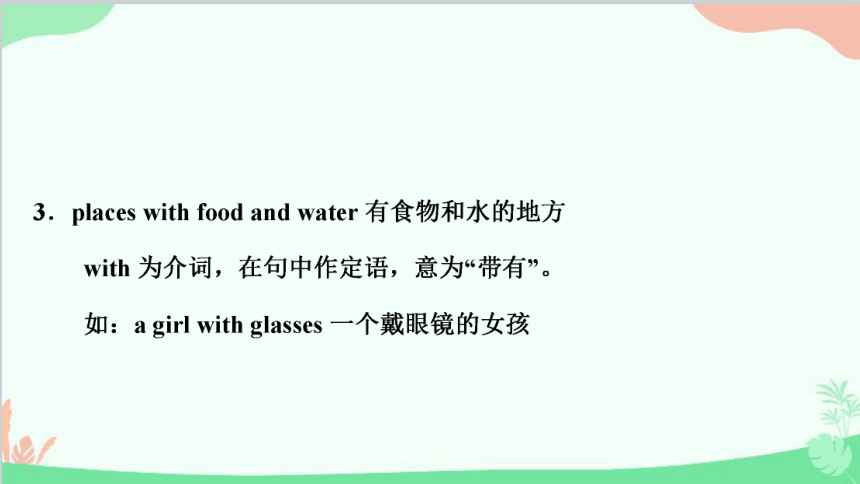 3．places with food and water 有食物和水的地方

with 为介词，在句中作定语，意为“带有”。

如：a girl with glasses 一个戴眼镜的女孩